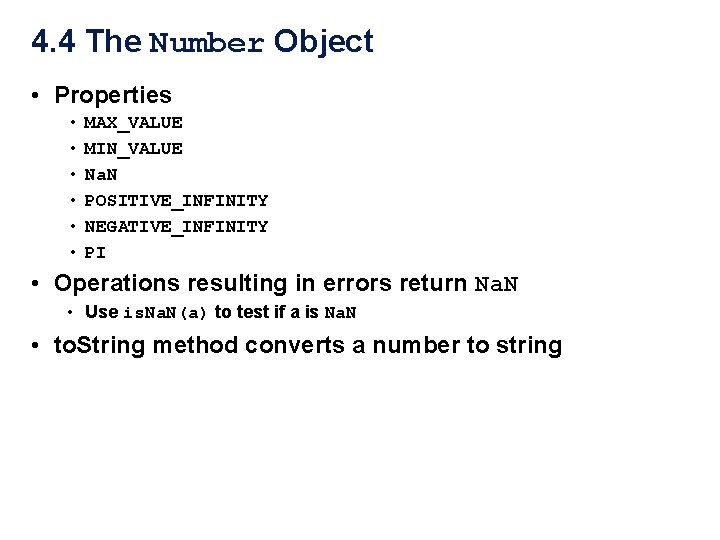 4.4 The Number Object

• Properties
  • MAX_VALUE
  • MIN_VALUE
  • NaN
  • POSITIVE_INFINITY
  • NEGATIVE_INFINITY
  • PI
• Operations resulting in errors return NaN
  • Use isNaN(a) to test if a is NaN
• toString method converts a number to string